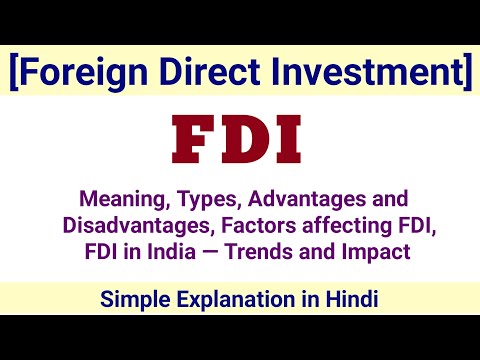 [Foreign Direct Investment]

FDI

Meaning, Types, Advantages and Disadvantages, Factors affecting FDI, FDI in India — Trends and Impact

Simple Explanation in Hindi